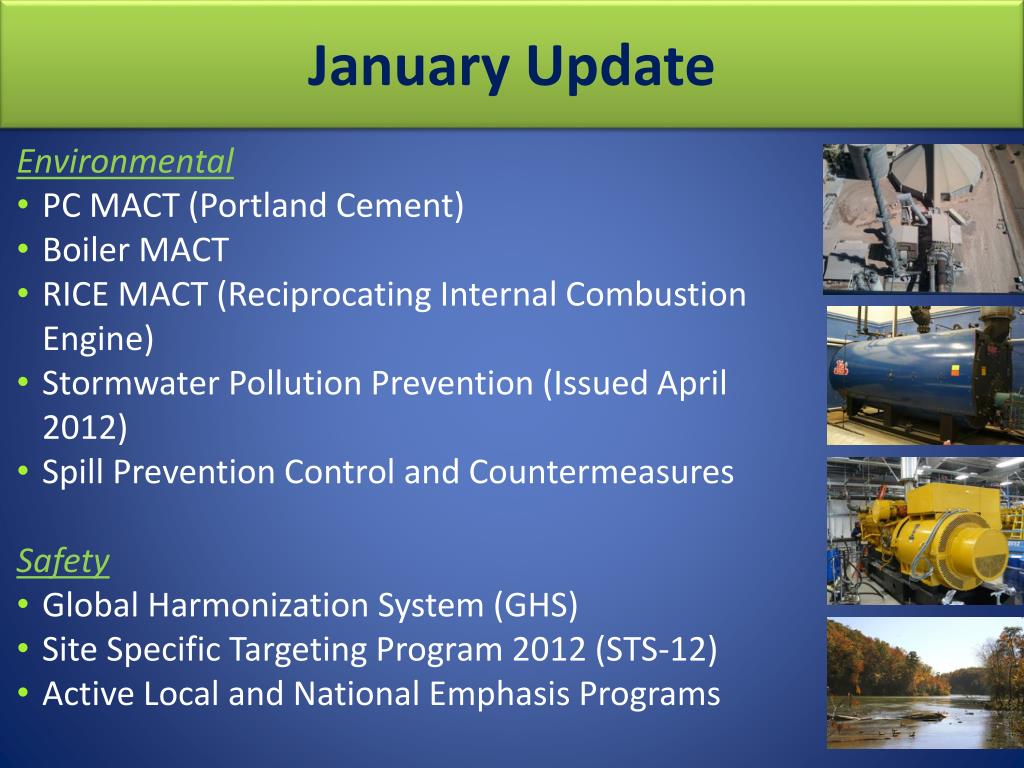 January Update

Environmental
• PC MACT (Portland Cement)
• Boiler MACT
• RICE MACT (Reciprocating Internal Combustion Engine)
• Stormwater Pollution Prevention (Issued April 2012)
• Spill Prevention Control and Countermeasures

Safety
• Global Harmonization System (GHS)
• Site Specific Targeting Program 2012 (STS-12)
• Active Local and National Emphasis Programs